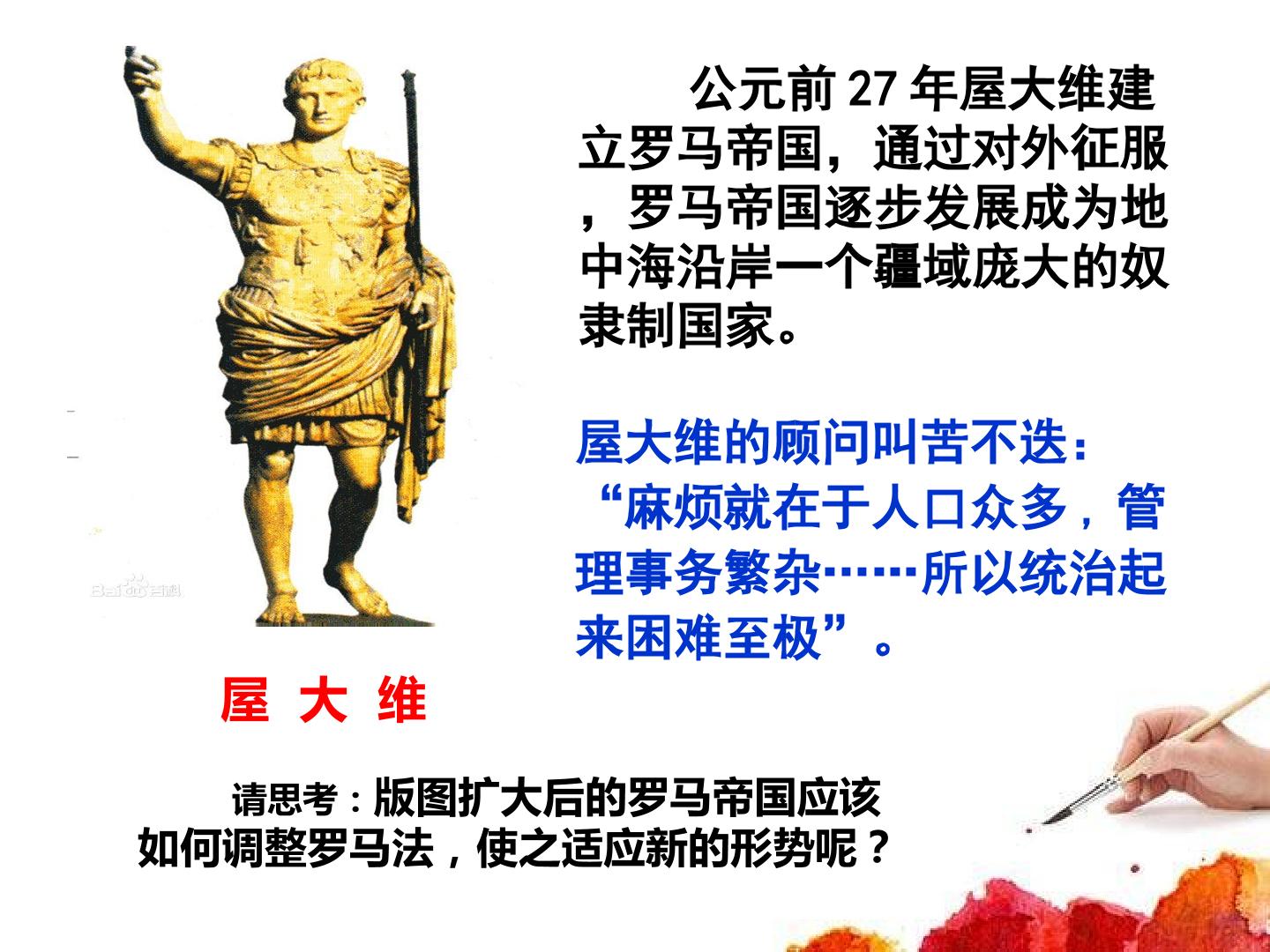 公元前 27 年屋大维建立罗马帝国，通过对外征服，罗马帝国逐步发展成为地中海沿岸一个疆域庞大的奴隶制国家。

屋大维的顾问叫苦不迭：“麻烦就在于人口众多，管理事务繁杂……所以统治起来困难至极”。

Bai百科

屋 大 维

请思考：版图扩大后的罗马帝国应该如何调整罗马法，使之适应新的形势呢？